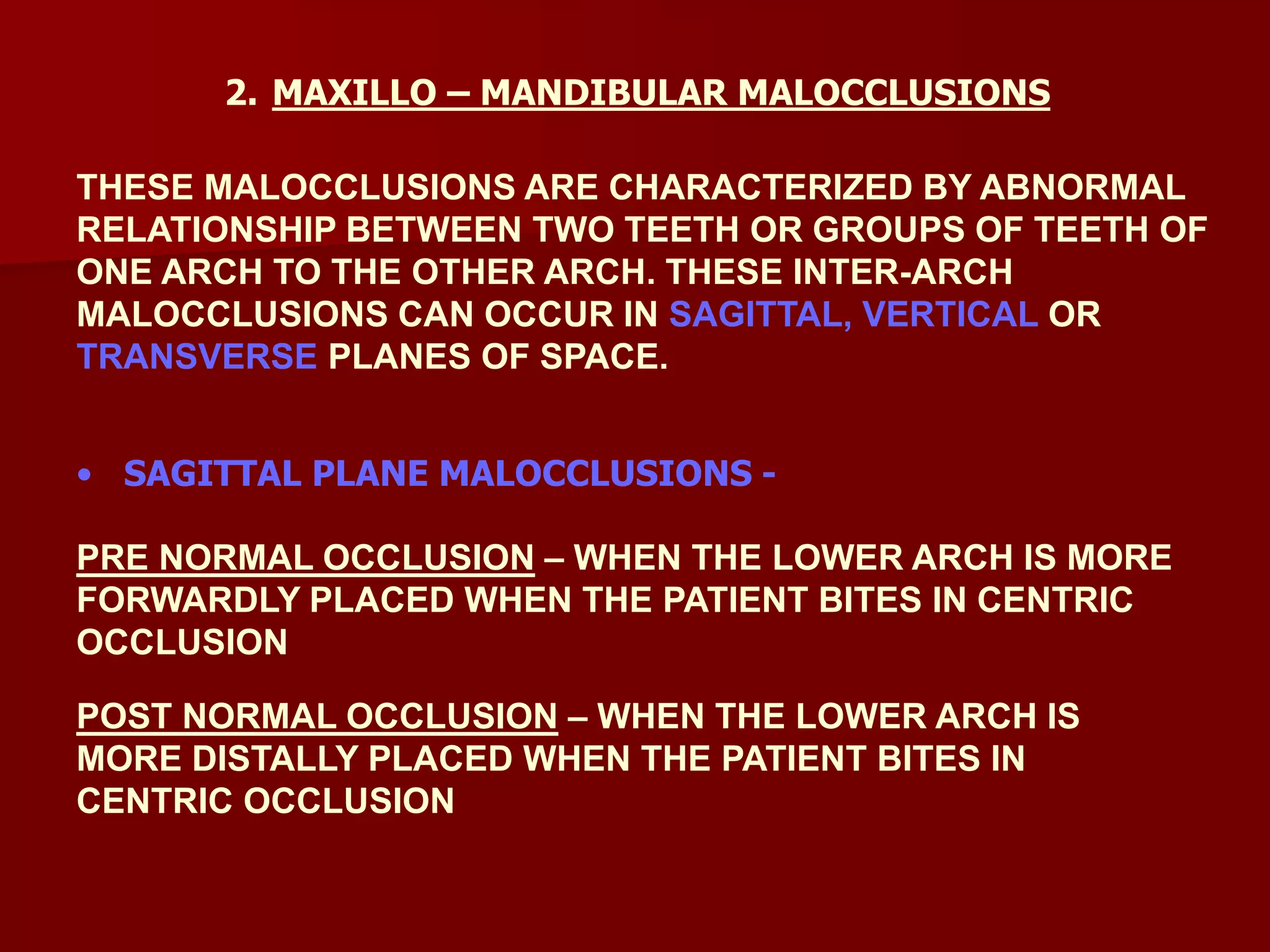 2. MAXILLO – MANDIBULAR MALOCCLUSIONS

THESE MALOCCLUSIONS ARE CHARACTERIZED BY ABNORMAL RELATIONSHIP BETWEEN TWO TEETH OR GROUPS OF TEETH OF ONE ARCH TO THE OTHER ARCH. THESE INTER-ARCH MALOCCLUSIONS CAN OCCUR IN SAGITTAL, VERTICAL OR TRANSVERSE PLANES OF SPACE.

• SAGITTAL PLANE MALOCCLUSIONS -

PRE NORMAL OCCLUSION – WHEN THE LOWER ARCH IS MORE FORWARDLY PLACED WHEN THE PATIENT BITES IN CENTRIC OCCLUSION

POST NORMAL OCCLUSION – WHEN THE LOWER ARCH IS MORE DISTALLY PLACED WHEN THE PATIENT BITES IN CENTRIC OCCLUSION